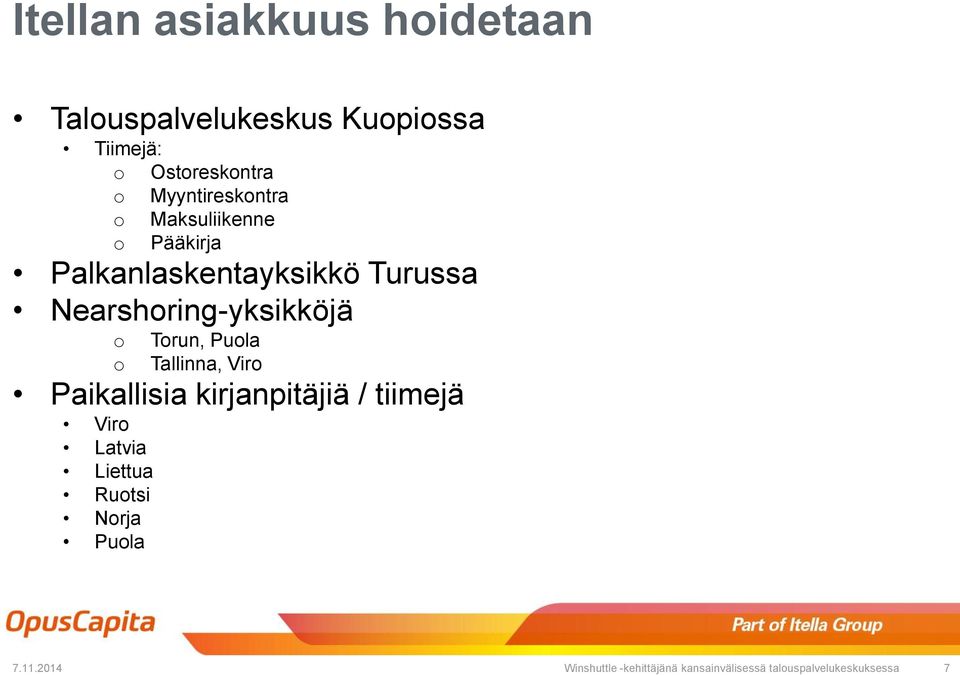 Itellan asiakkuus hoidetaan

• Talouspalvelukeskus Kuopiossa
  • Tiimejä:
    o Ostoreskontra
    o Myyntireskontra
    o Maksuliikenne
    o Pääkirja
• Palkanlaskentayksikkö Turussa
• Nearshoring-yksikköjä
    o Torun, Puola
    o Tallinna, Viro
• Paikallisia kirjanpitäjiä / tiimejä
  • Viro
  • Latvia
  • Liettua
  • Ruotsi
  • Norja
  • Puola

OpusCapita

Part of Itella Group

7.11.2014

Winshuttle -kehittäjänä kansainvälisessä talouspalvelukeskuksessa

7